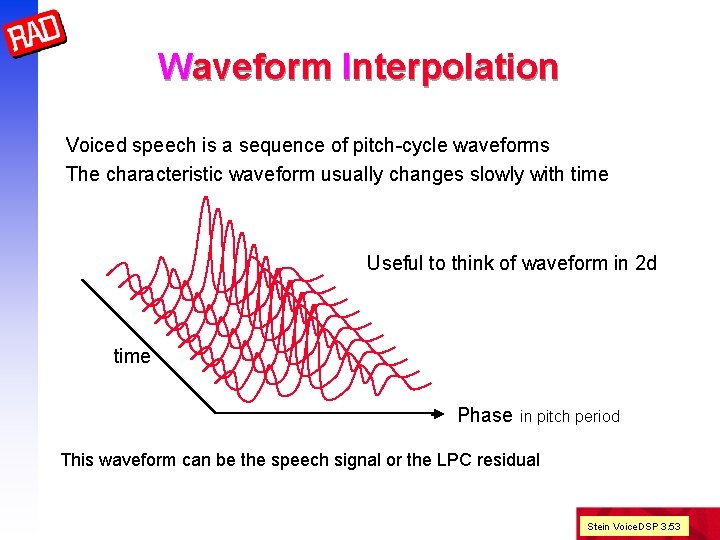 RAD

Waveform Interpolation

Voiced speech is a sequence of pitch-cycle waveforms
The characteristic waveform usually changes slowly with time

Useful to think of waveform in 2d

time

Phase in pitch period

This waveform can be the speech signal or the LPC residual

Stein VoiceDSP 3.53